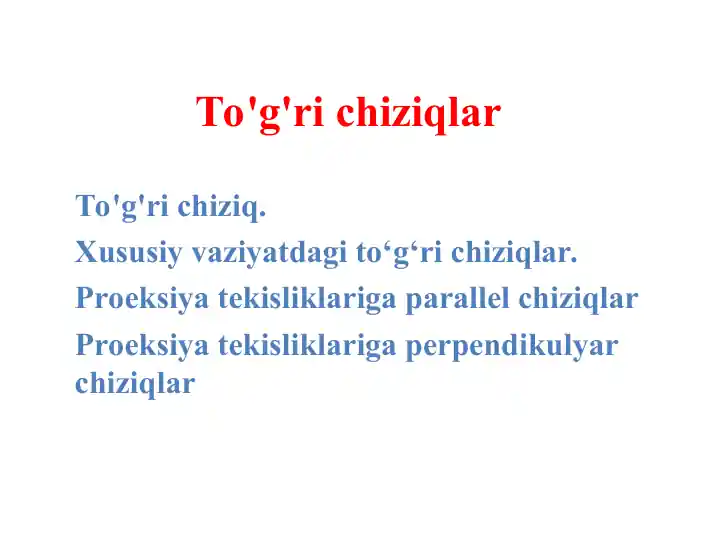 To'g'ri chiziqlar

To'g'ri chiziq.

Xususiy vaziyatdagi to‘g‘ri chiziqlar.

Proeksiya tekisliklariga parallel chiziqlar

Proeksiya tekisliklariga perpendikulyar chiziqlar